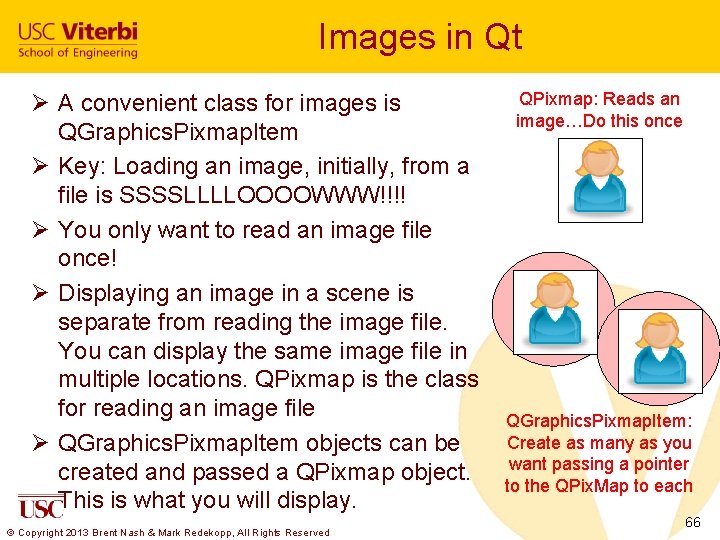 USC Viterbi
School of Engineering

Images in Qt

➢ A convenient class for images is QGraphicsPixmapItem
➢ Key: Loading an image, initially, from a file is SSSSLLLLOOOOWWWW!!!!
➢ You only want to read an image file once!
➢ Displaying an image in a scene is separate from reading the image file. You can display the same image file in multiple locations. QPixmap is the class for reading an image file
➢ QGraphicsPixmapItem objects can be created and passed a QPixmap object. This is what you will display.

QPixmap: Reads an image…Do this once

QGraphicsPixmapItem: Create as many as you want passing a pointer to the QPixMap to each

USC

© Copyright 2013 Brent Nash & Mark Redekopp, All Rights Reserved

66